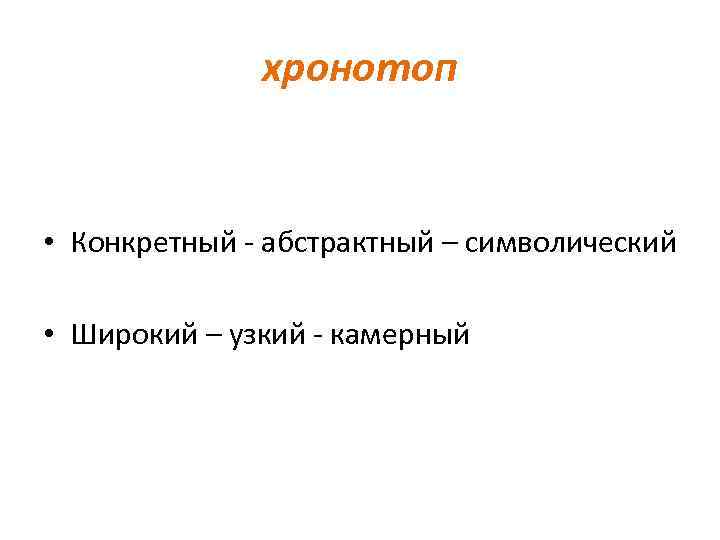 хронотоп

• Конкретный - абстрактный – символический

• Широкий – узкий - камерный